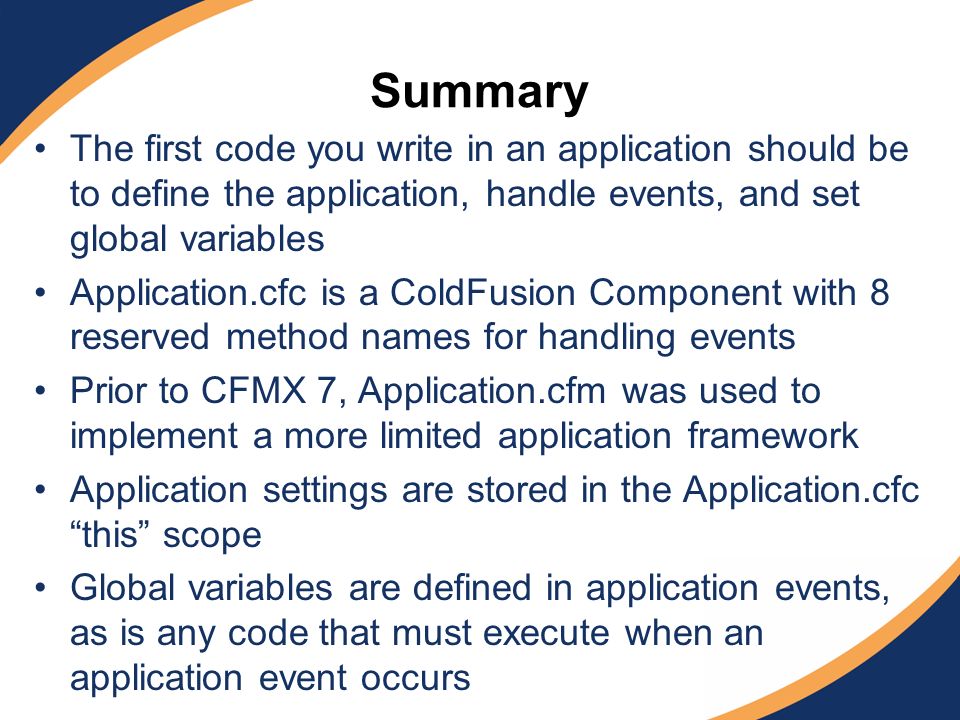 Summary

• The first code you write in an application should be to define the application, handle events, and set global variables

• Application.cfc is a ColdFusion Component with 8 reserved method names for handling events

• Prior to CFMX 7, Application.cfm was used to implement a more limited application framework

• Application settings are stored in the Application.cfc “this” scope

• Global variables are defined in application events, as is any code that must execute when an application event occurs